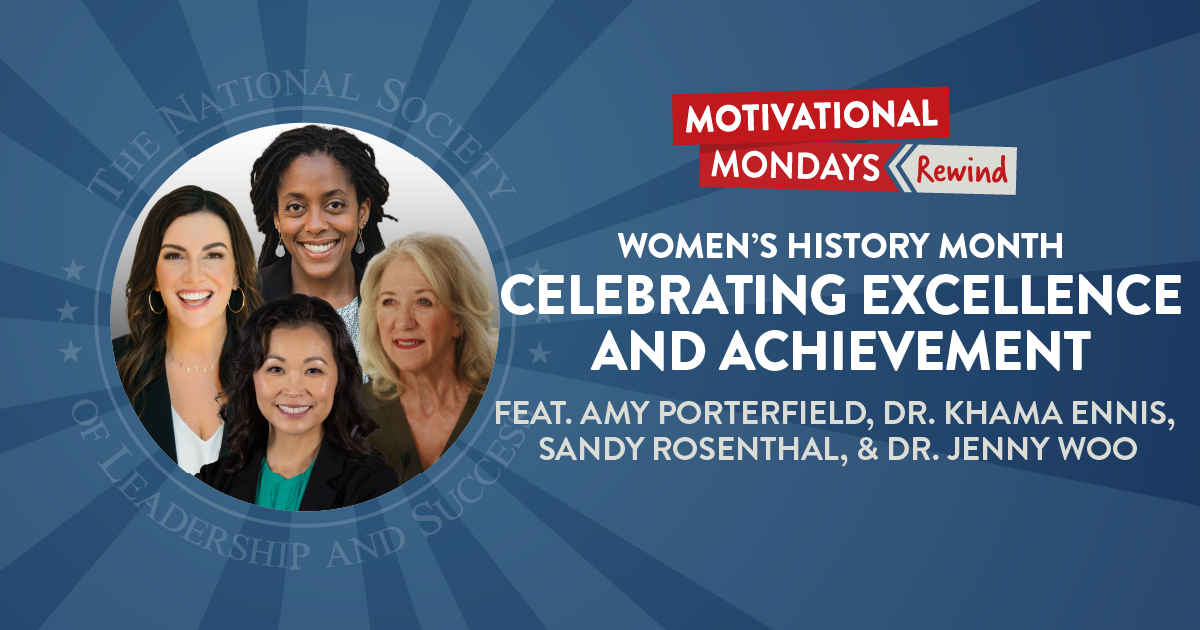 THE NATIONAL SOCIETY OF LEADERSHIP AND SUCCESS

MOTIVATIONAL MONDAYS Rewind

WOMEN'S HISTORY MONTH
CELEBRATING EXCELLENCE AND ACHIEVEMENT

FEAT. AMY PORTERFIELD, DR. KHAMA ENNIS, SANDY ROSENTHAL, & DR. JENNY WOO